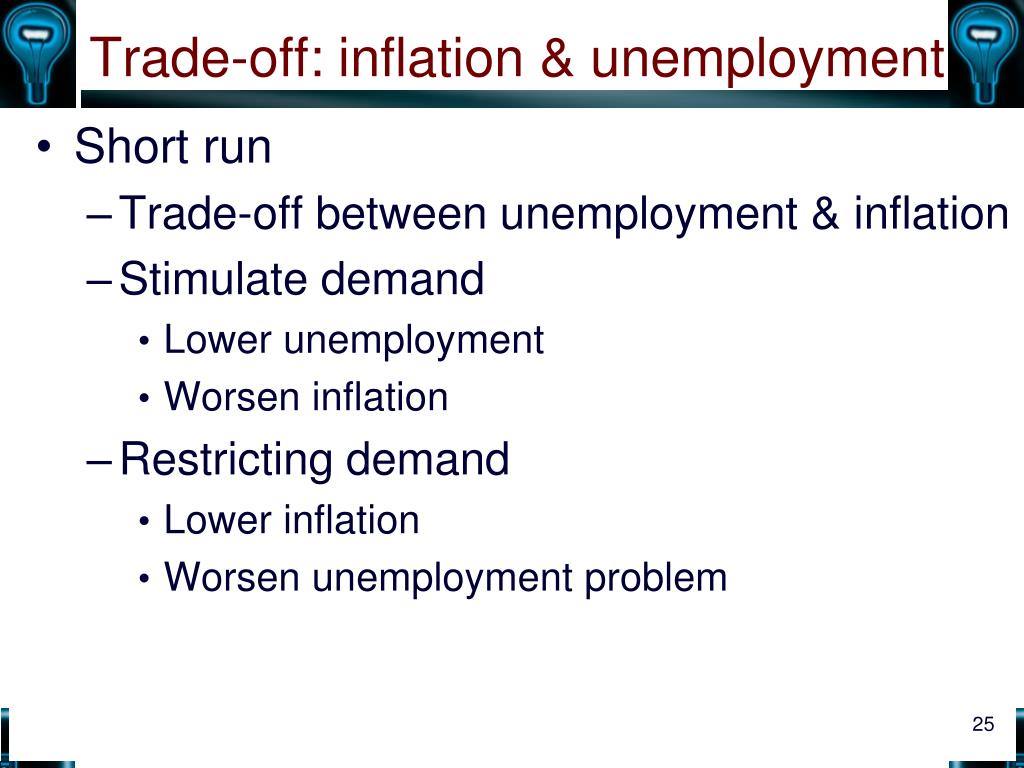 Trade-off: inflation & unemployment

• Short run
– Trade-off between unemployment & inflation
– Stimulate demand
• Lower unemployment
• Worsen inflation
– Restricting demand
• Lower inflation
• Worsen unemployment problem

25